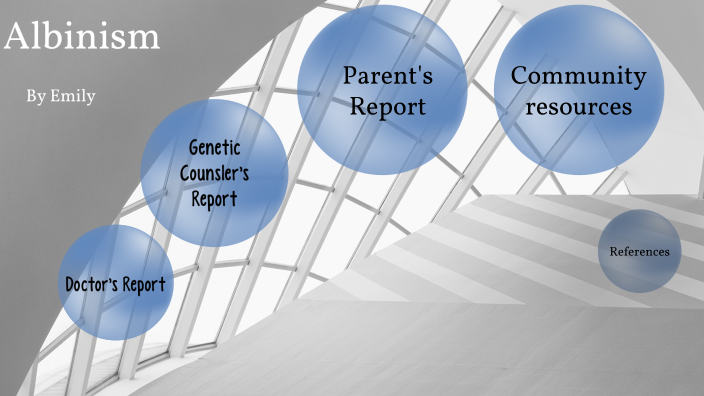 Albinism

By Emily

Doctor's Report

Genetic Counsler's Report

Parent's Report

Community resources

References